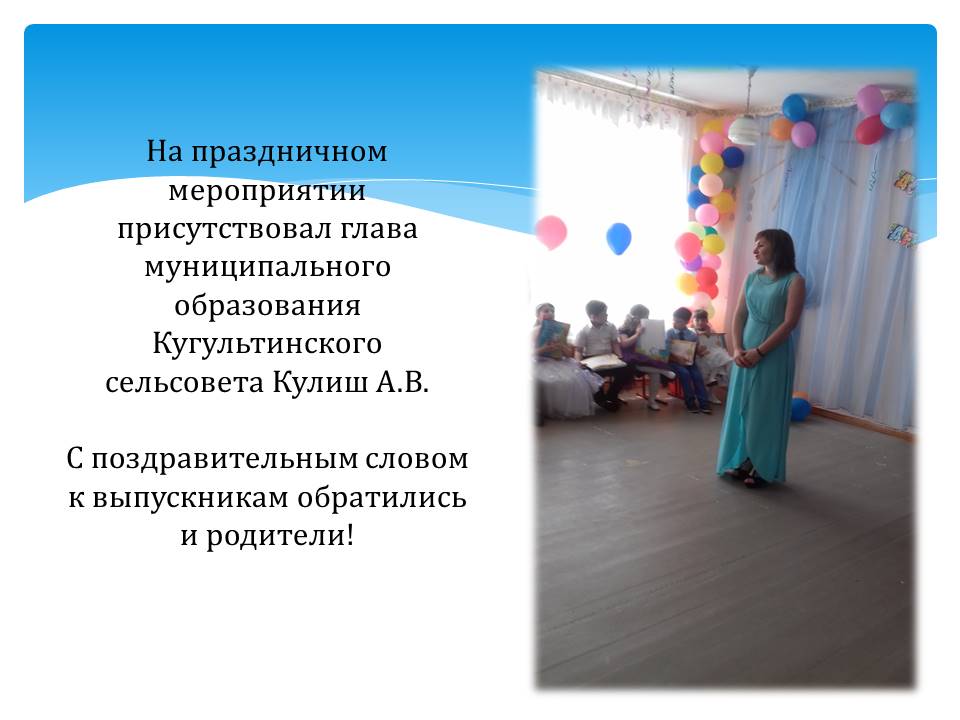 На праздничном мероприятии присутствовал глава муниципального образования Кугультинского сельсовета Кулиш А.В.

С поздравительным словом к выпускникам обратились и родители!